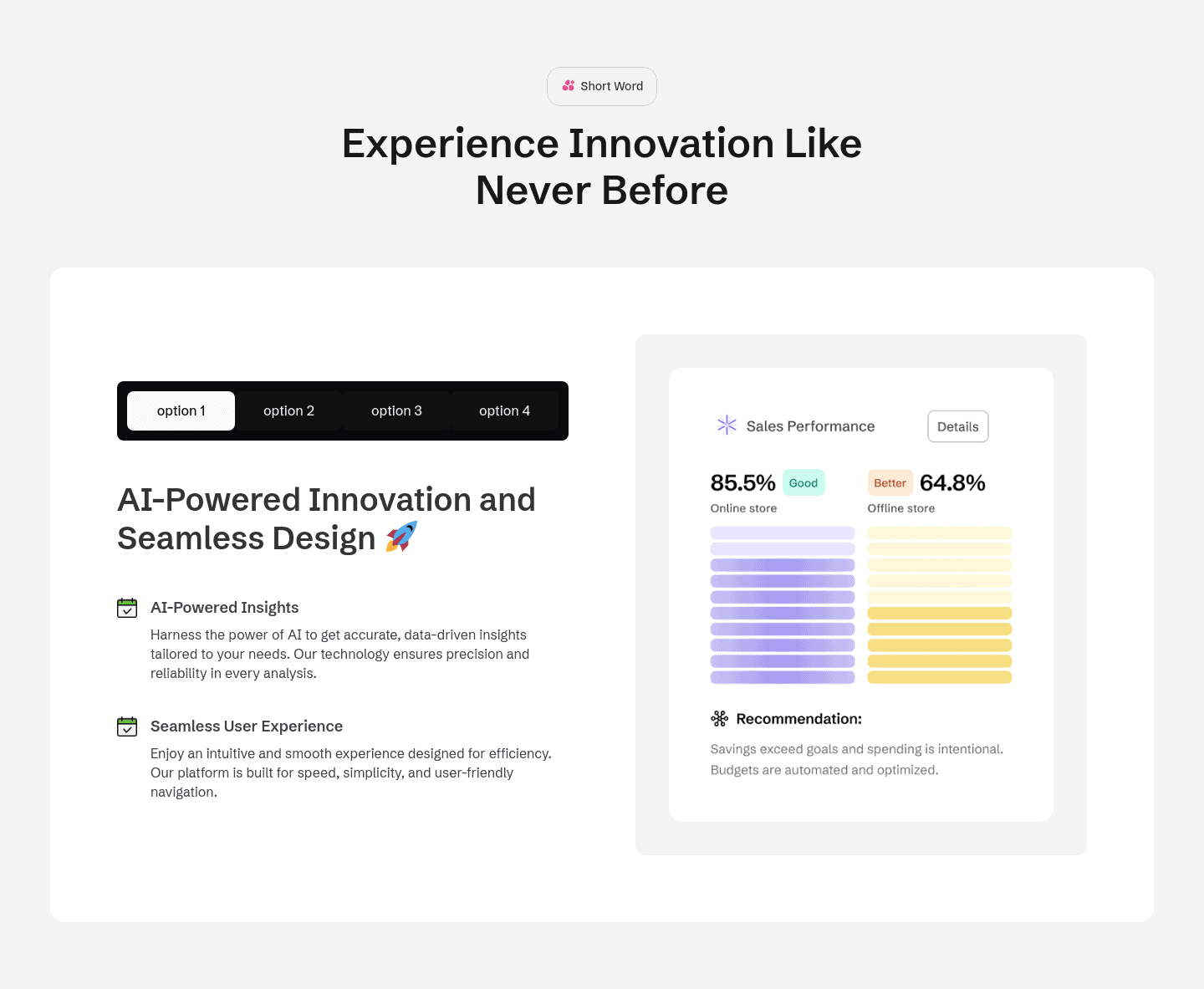 Short Word

Experience Innovation Like Never Before

option 1 option 2 option 3 option 4

AI-Powered Innovation and Seamless Design 🚀

AI-Powered Insights

Harness the power of AI to get accurate, data-driven insights tailored to your needs. Our technology ensures precision and reliability in every analysis.

Seamless User Experience

Enjoy an intuitive and smooth experience designed for efficiency. Our platform is built for speed, simplicity, and user-friendly navigation.

Sales Performance

Details

85.5% Good

Online store

Better 64.8%

Offline store

Recommendation:

Savings exceed goals and spending is intentional. Budgets are automated and optimized.